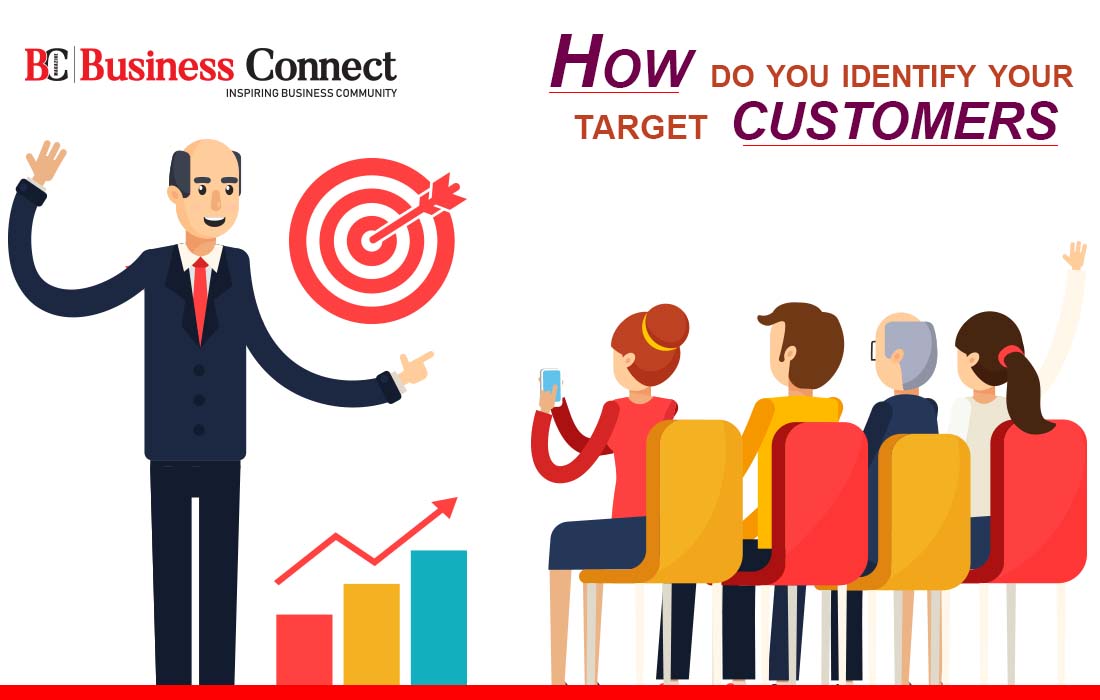 BC Business Connect
INSPIRING BUSINESS COMMUNITY

HOW DO YOU IDENTIFY YOUR TARGET CUSTOMERS